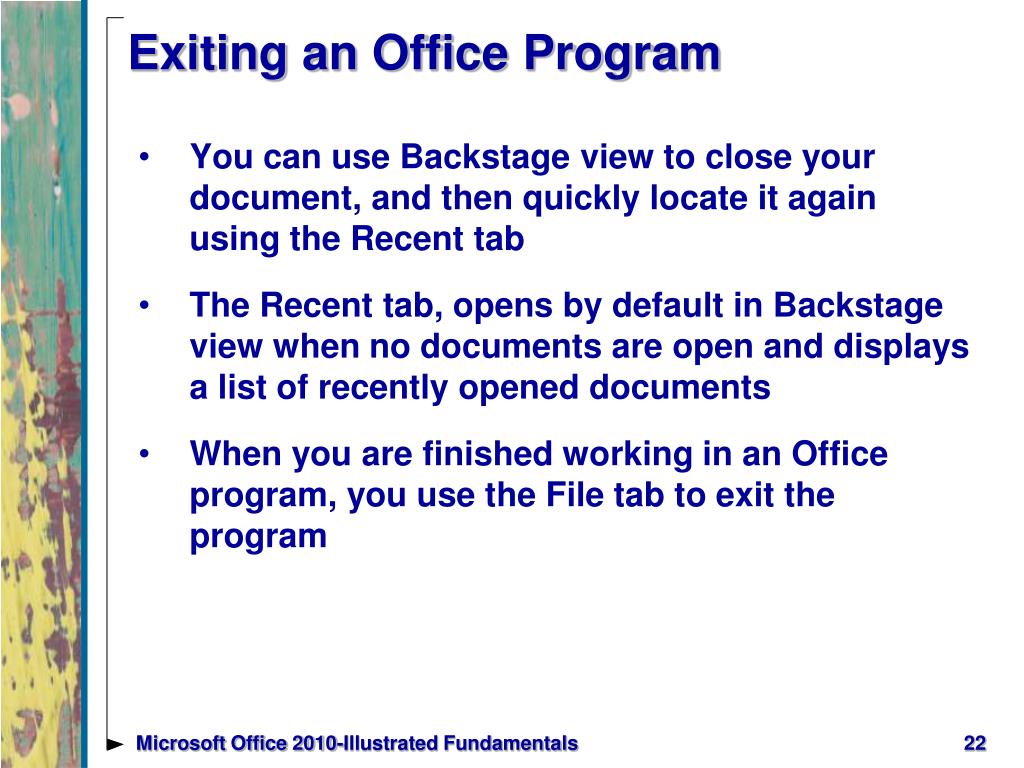 Exiting an Office Program

• You can use Backstage view to close your document, and then quickly locate it again using the Recent tab

• The Recent tab, opens by default in Backstage view when no documents are open and displays a list of recently opened documents

• When you are finished working in an Office program, you use the File tab to exit the program

Microsoft Office 2010-Illustrated Fundamentals 22